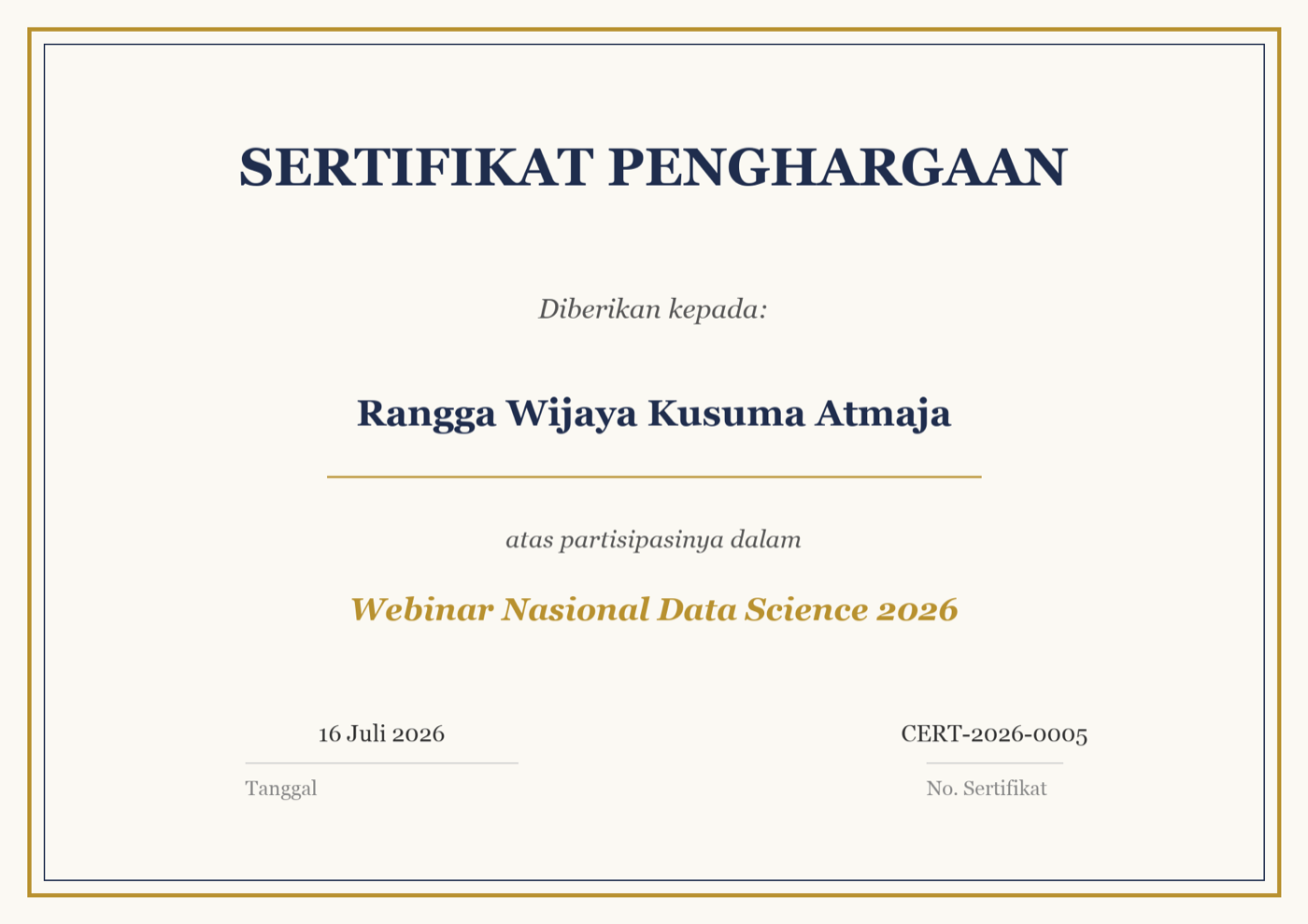 SERTIFIKAT PENGHARGAAN

Diberikan kepada:

Rangga Wijaya Kusuma Atmaja

atas partisipasinya dalam

Webinar Nasional Data Science 2026

16 Juli 2026
Tanggal

CERT-2026-0005
No. Sertifikat